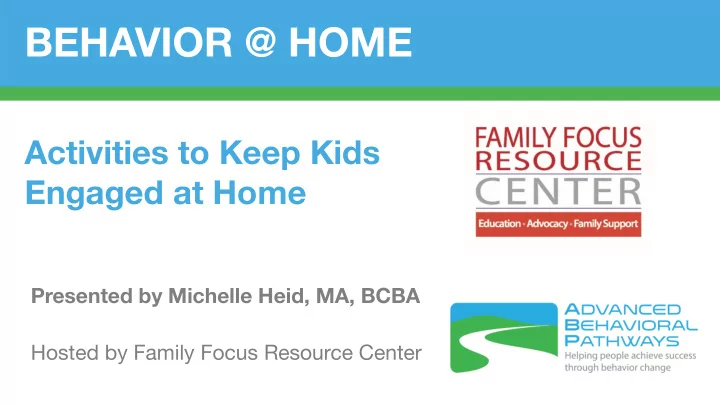 BEHAVIOR @ HOME

Activities to Keep Kids Engaged at Home

FAMILY FOCUS RESOURCE CENTER
Education · Advocacy · Family Support

Presented by Michelle Heid, MA, BCBA

Hosted by Family Focus Resource Center

ADVANCED BEHAVIORAL PATHWAYS
Helping people achieve success through behavior change